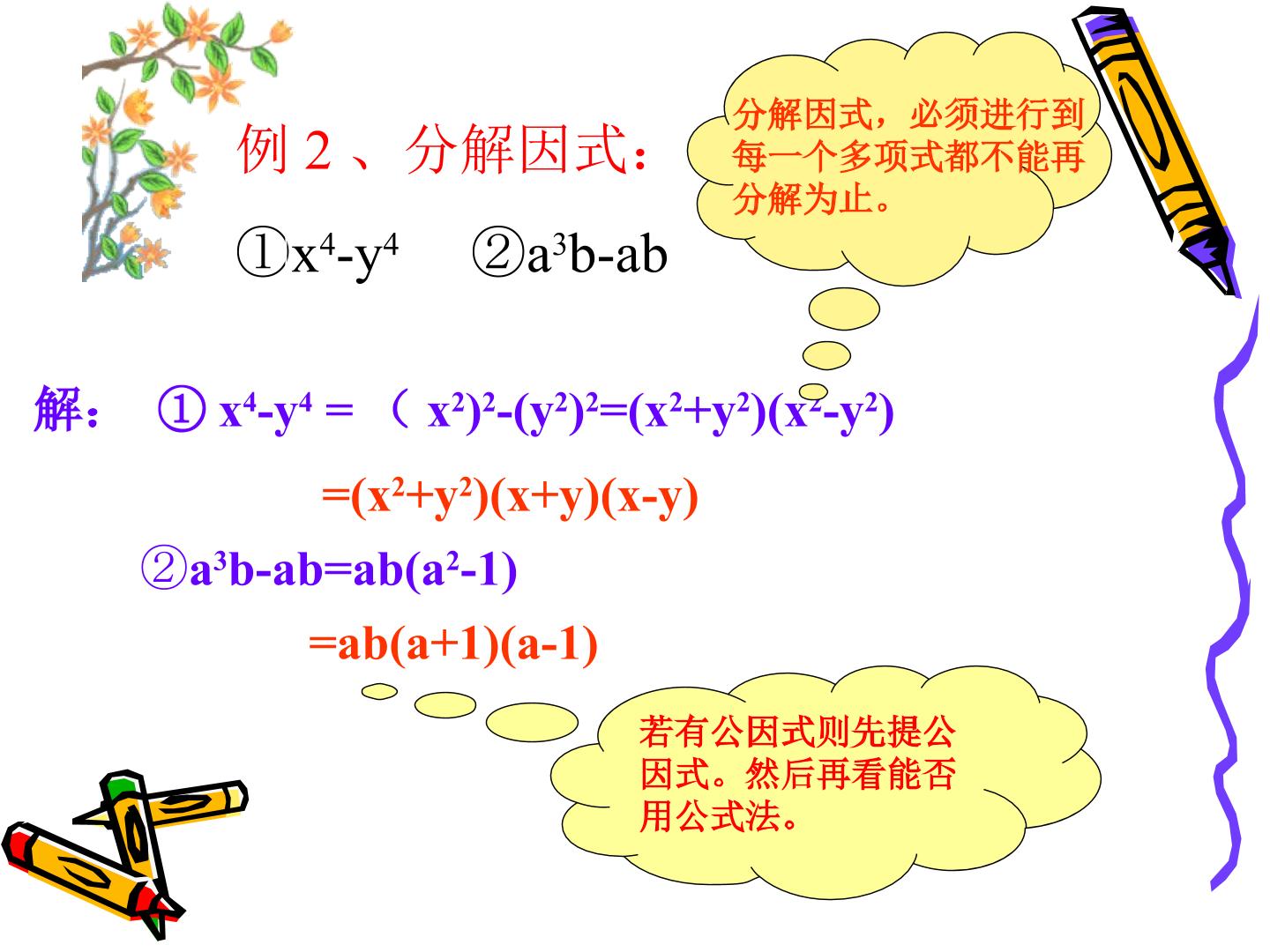 例2、分解因式:

①$x^4-y^4$ ②$a^3b-ab$

分解因式，必须进行到每一个多项式都不能再分解为止。

解: ① $x^4-y^4=(x^2)^2-(y^2)^2=(x^2+y^2)(x^2-y^2)$

$=(x^2+y^2)(x+y)(x-y)$

②$a^3b-ab=ab(a^2-1)$

$=ab(a+1)(a-1)$

若有公因式则先提公因式。然后再看能否用公式法。